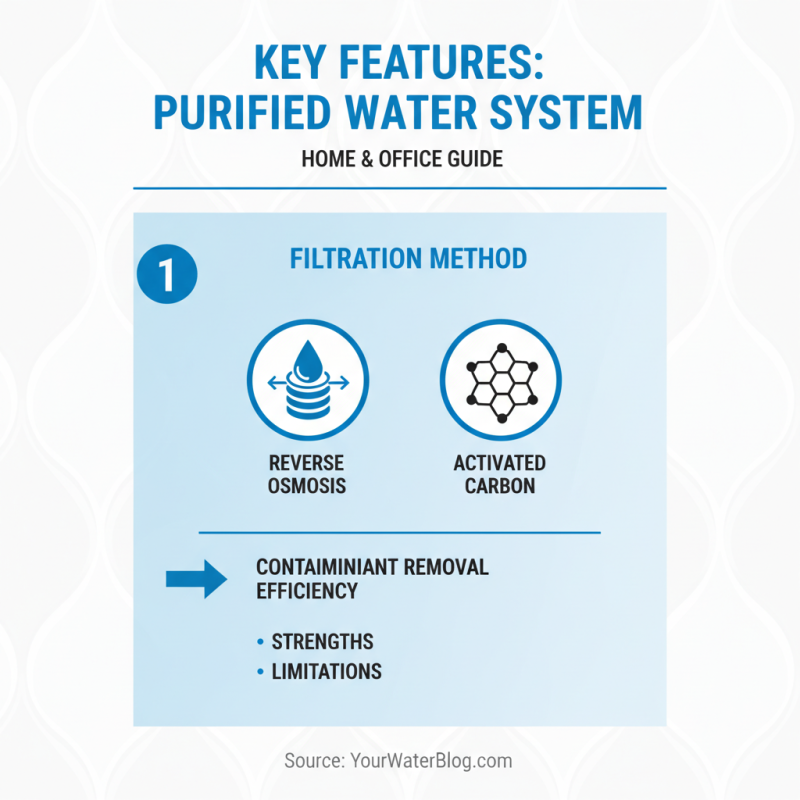 KEY FEATURES:
PURIFIED WATER SYSTEM

HOME & OFFICE GUIDE

1

FILTRATION METHOD

REVERSE OSMOSIS

ACTIVATED CARBON

CONTAIMINIANT REMOVAL EFFICIENCY

• STRENGTHS
• LIMITATIONS

Source: YourWaterBlog.com